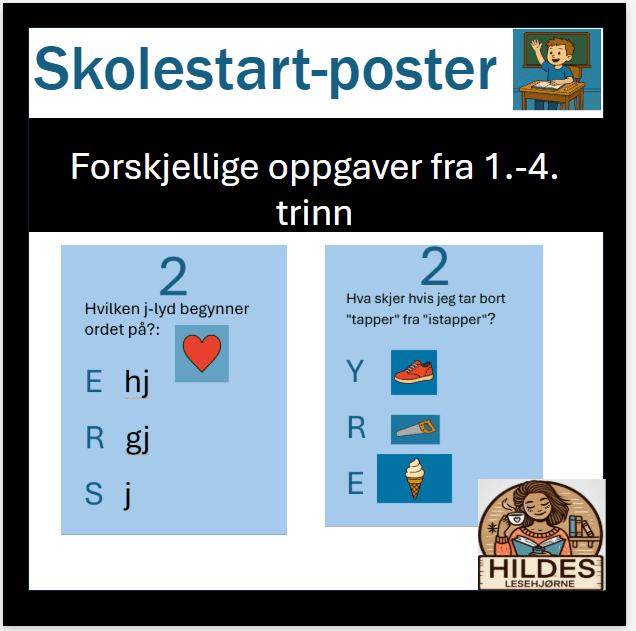 Skolestart-poster

Forskjellige oppgaver fra 1.-4. trinn

2

Hvilken j-lyd begynner ordet på?:

E hj

R gj

S j

2

Hva skjer hvis jeg tar bort "tapper" fra "istapper"?

Y

R

E

HILDES
LESEHJØRNE